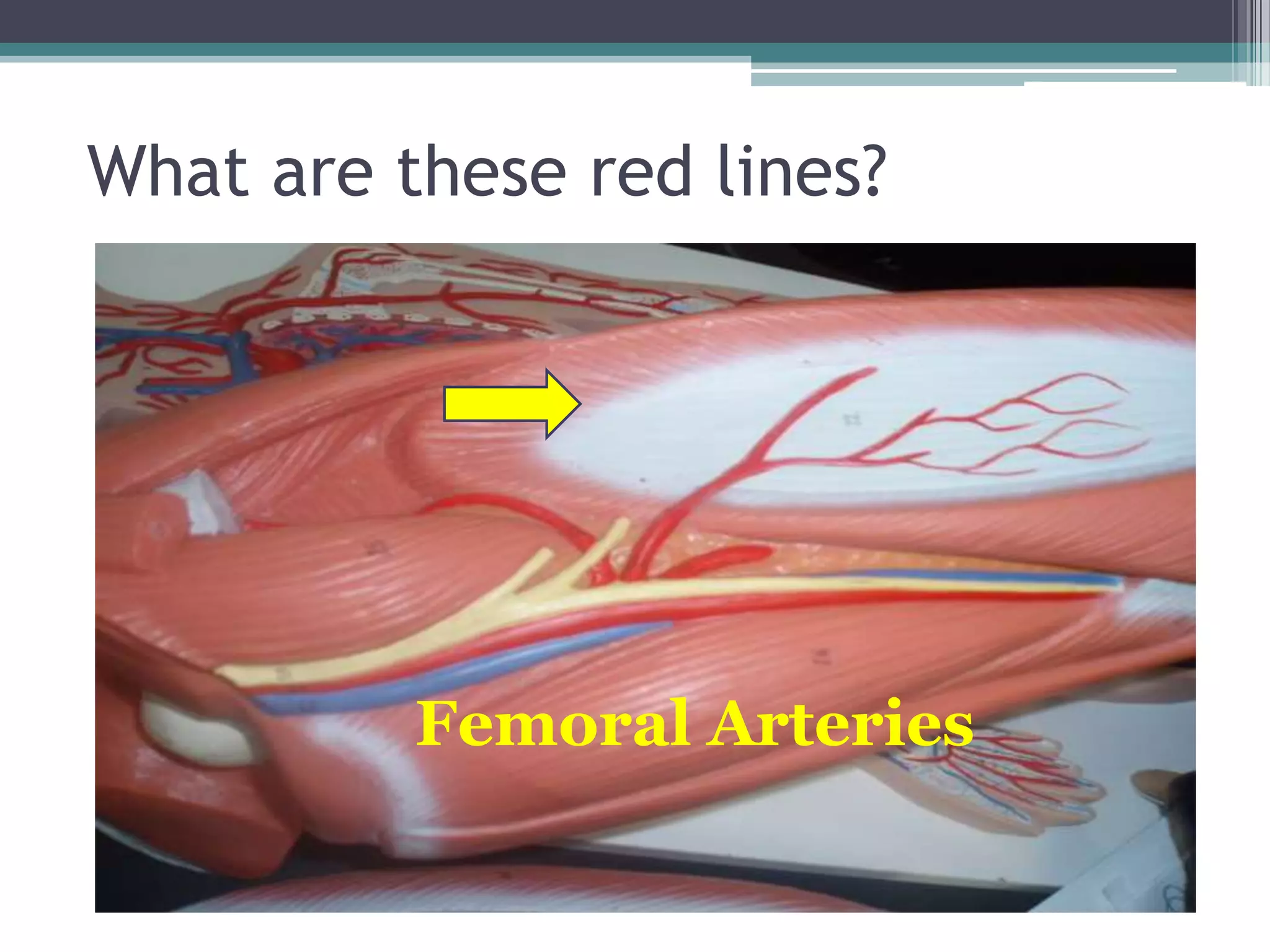 What are these red lines?

Femoral Arteries